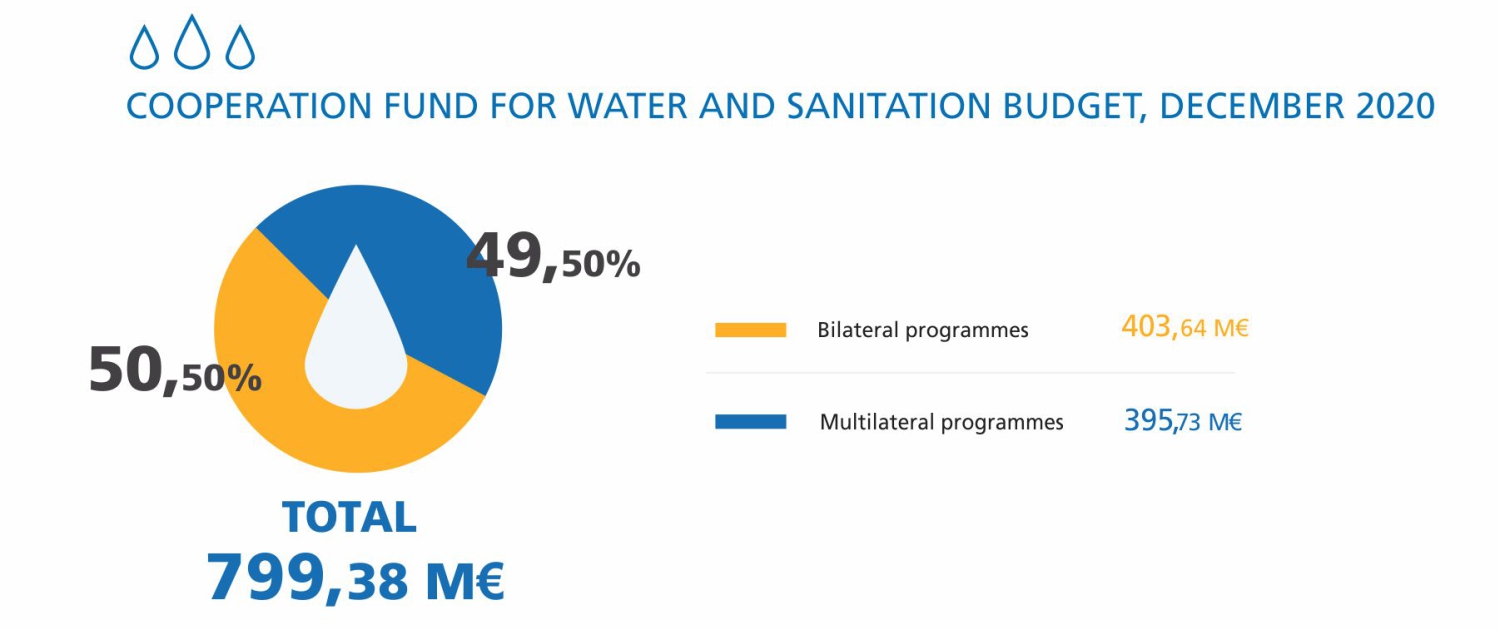 COOPERATION FUND FOR WATER AND SANITATION BUDGET, DECEMBER 2020

49,50%

50,50%

TOTAL
799,38 M€

Bilateral programmes 403,64 M€

Multilateral programmes 395,73 M€